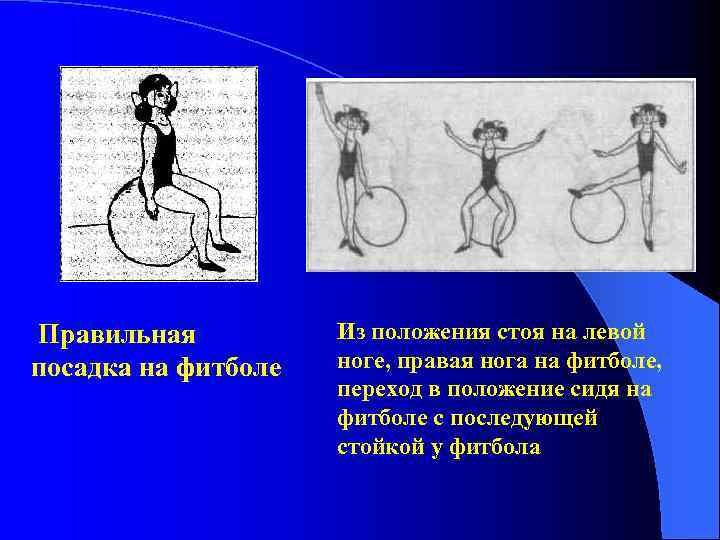 Правильная посадка на фитболе

Из положения стоя на левой ноге, правая нога на фитболе, переход в положение сидя на фитболе с последующей стойкой у фитбола